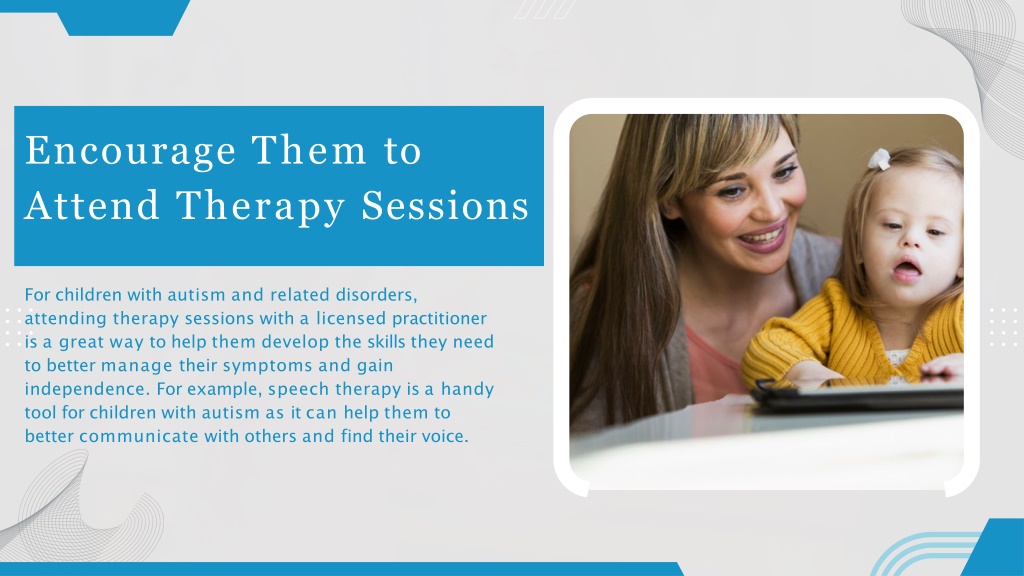 Encourage Them to Attend Therapy Sessions

For children with autism and related disorders, attending therapy sessions with a licensed practitioner is a great way to help them develop the skills they need to better manage their symptoms and gain independence. For example, speech therapy is a handy tool for children with autism as it can help them to better communicate with others and find their voice.